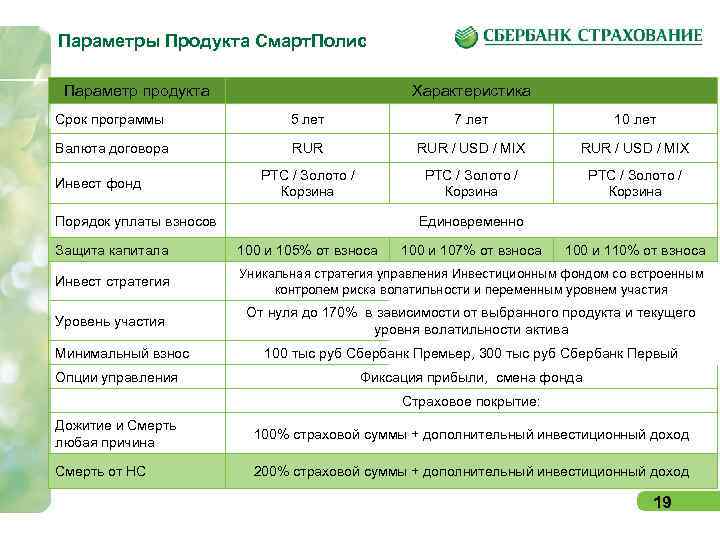 Параметры Продукта СмартПолис

СБЕРБАНК СТРАХОВАНИЕ

| Параметр продукта | Характеристика | | |
|---|---|---|---|
| Срок программы | 5 лет | 7 лет | 10 лет |
| Валюта договора | RUR | RUR / USD / MIX | RUR / USD / MIX |
| Инвест фонд | РТС / Золото / Корзина | РТС / Золото / Корзина | РТС / Золото / Корзина |
| Порядок уплаты взносов | Единовременно | | |
| Защита капитала | 100 и 105% от взноса | 100 и 107% от взноса | 100 и 110% от взноса |
| Инвест стратегия | Уникальная стратегия управления Инвестиционным фондом со встроенным контролем риска волатильности и переменным уровнем участия | | |
| Уровень участия | От нуля до 170% в зависимости от выбранного продукта и текущего уровня волатильности актива | | |
| Минимальный взнос | 100 тыс руб Сбербанк Премьер, 300 тыс руб Сбербанк Первый | | |
| Опции управления | Фиксация прибыли, смена фонда | | |
| | Страховое покрытие: | | |
| Дожитие и Смерть любая причина | 100% страховой суммы + дополнительный инвестиционный доход | | |
| Смерть от НС | 200% страховой суммы + дополнительный инвестиционный доход | | |

19